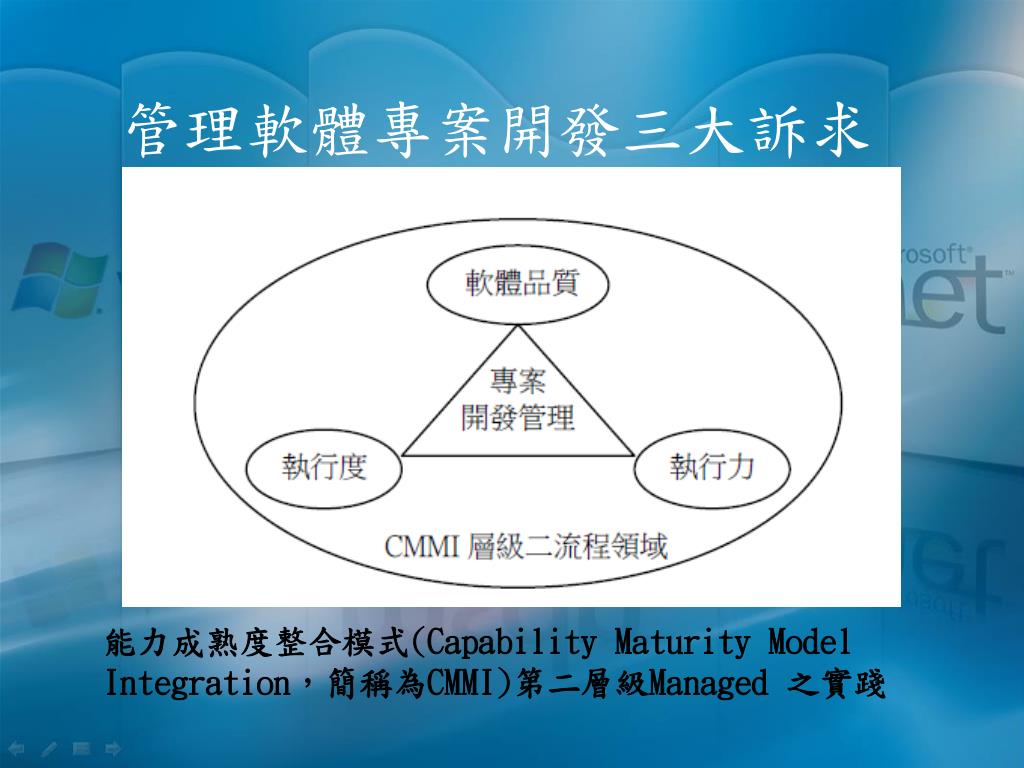 管理軟體專案開發三大訴求

軟體品質

專案
開發管理

執行度

執行力

CMMI 層級二流程領域

能力成熟度整合模式(Capability Maturity Model Integration，簡稱為CMMI)第二層級Managed 之實踐